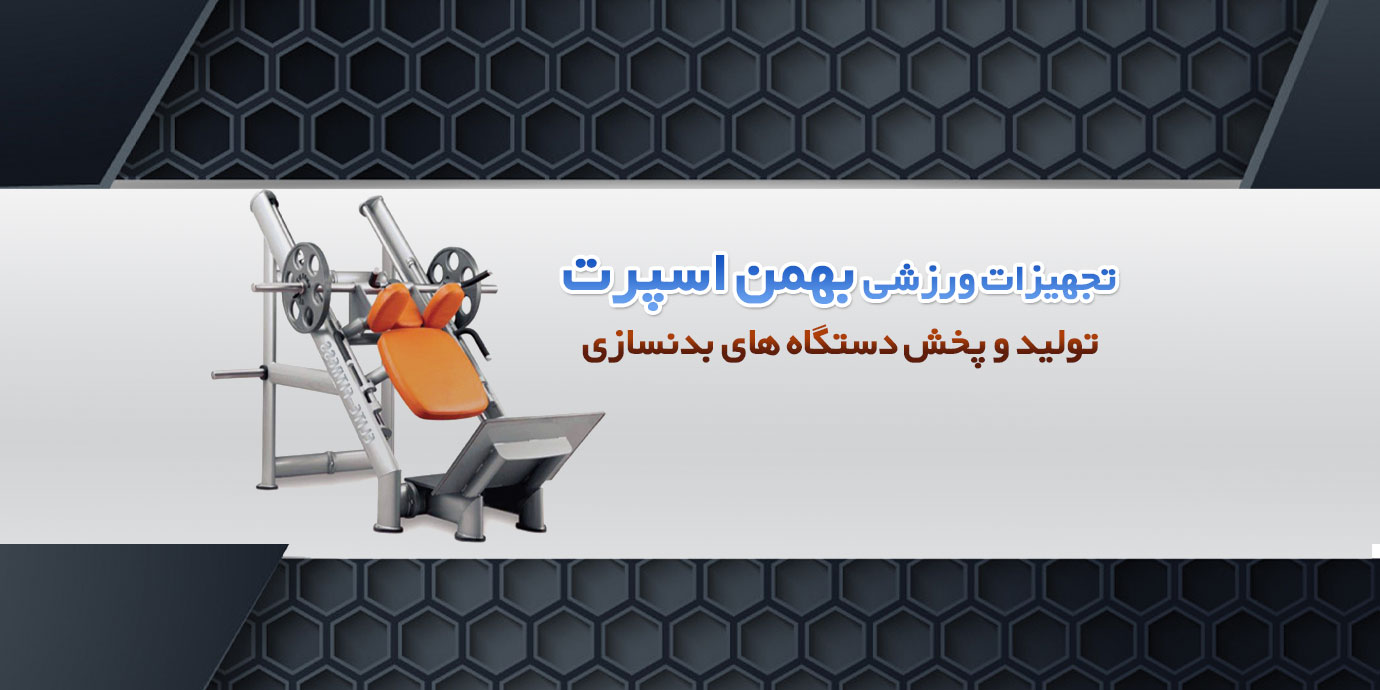 تجهیزات ورزشی بهمن اسپرت

تولید و پخش دستگاه های بدنسازی